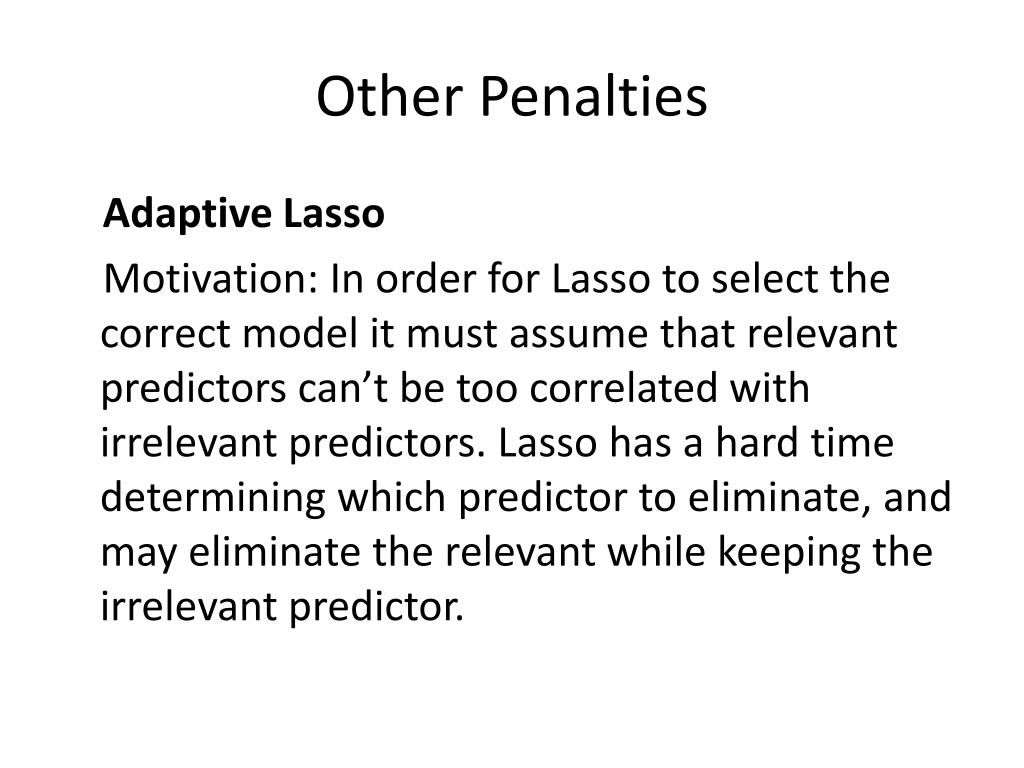 Other Penalties

Adaptive Lasso

Motivation: In order for Lasso to select the correct model it must assume that relevant predictors can’t be too correlated with irrelevant predictors. Lasso has a hard time determining which predictor to eliminate, and may eliminate the relevant while keeping the irrelevant predictor.